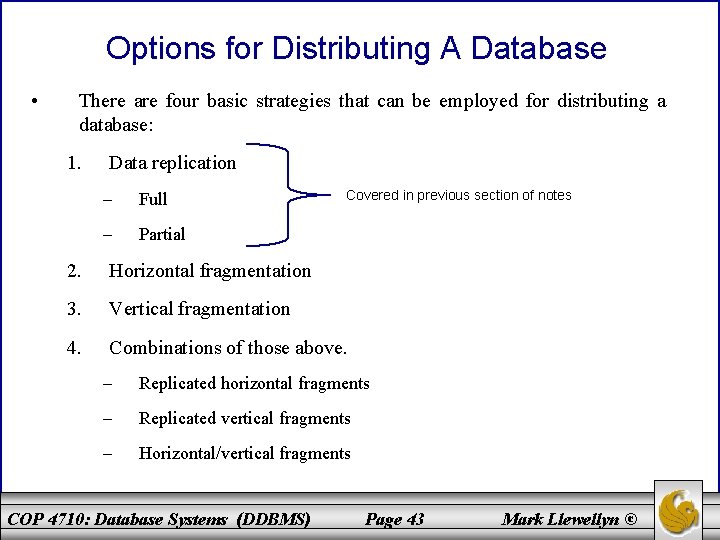 Options for Distributing A Database

• There are four basic strategies that can be employed for distributing a database:

1. Data replication

– Full

– Partial

Covered in previous section of notes

2. Horizontal fragmentation

3. Vertical fragmentation

4. Combinations of those above.

– Replicated horizontal fragments

– Replicated vertical fragments

– Horizontal/vertical fragments

COP 4710: Database Systems (DDBMS) Page 43 Mark Llewellyn ©